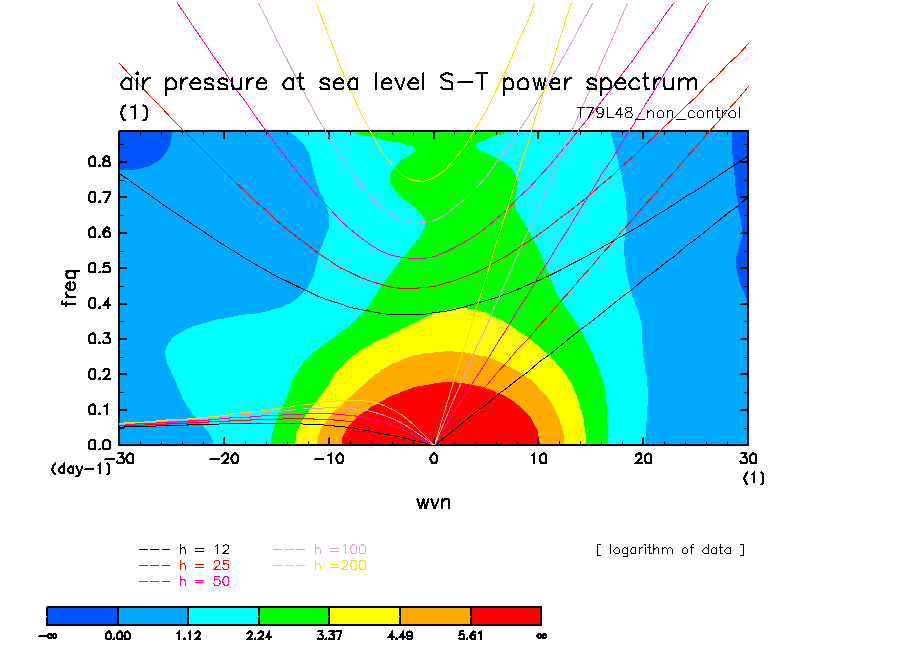 air pressure at sea level S-T power spectrum
(1)
T79L48_non_control

freq
0.8
0.7
0.6
0.5
0.4
0.3
0.2
0.1
0.0
(day-1)
-30 -20 -10 0 10 20 30
(1)
wvn

--- h = 12
--- h = 25
--- h = 50
--- h =100
--- h =200

[ logarithm of data ]

-∞ 0.00 1.12 2.24 3.37 4.49 5.61 ∞